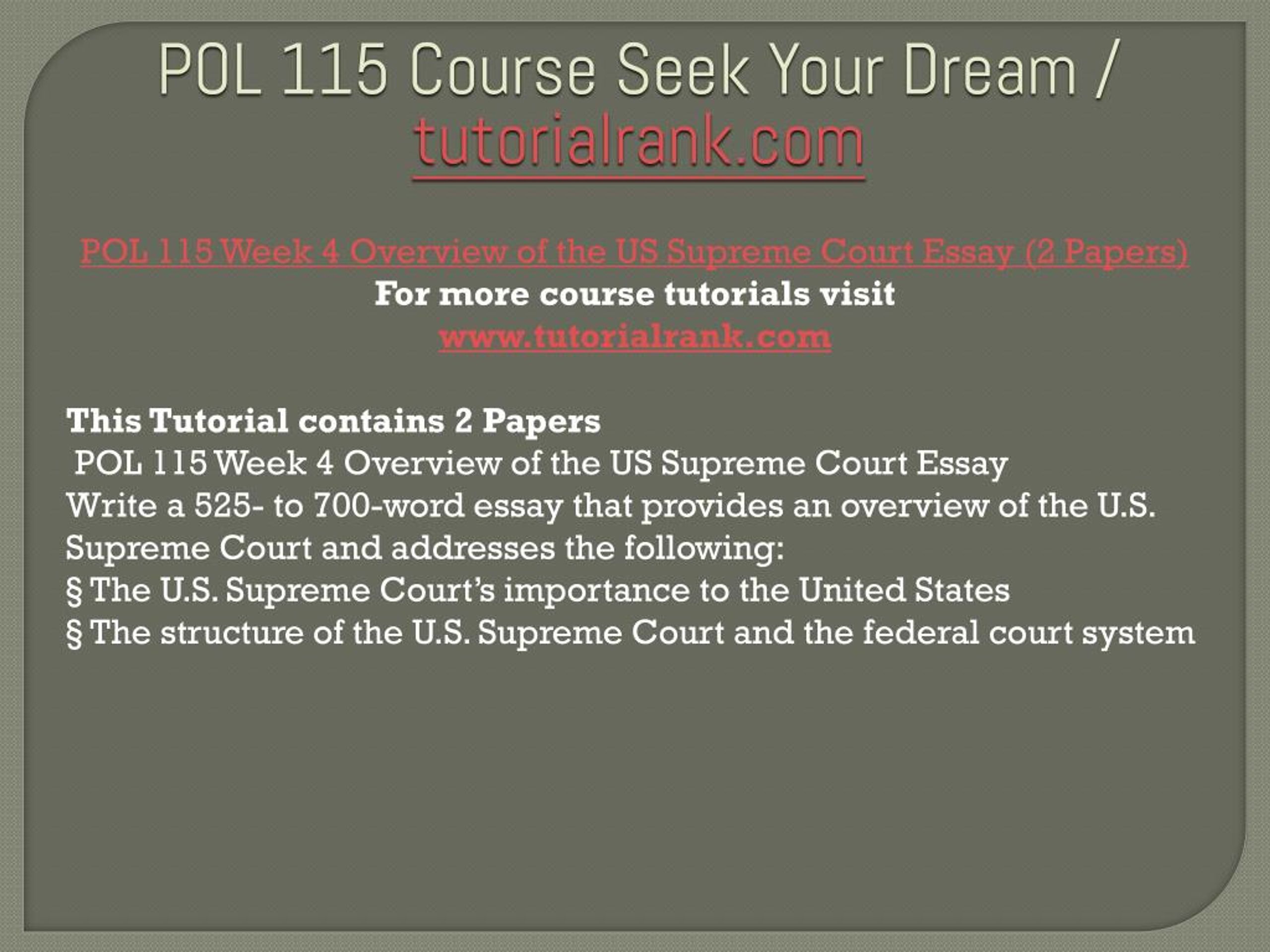 POL 115 Course Seek Your Dream / tutorialrank.com

POL 115 Week 4 Overview of the US Supreme Court Essay (2 Papers)
For more course tutorials visit
www.tutorialrank.com

This Tutorial contains 2 Papers
POL 115 Week 4 Overview of the US Supreme Court Essay
Write a 525- to 700-word essay that provides an overview of the U.S. Supreme Court and addresses the following:
§ The U.S. Supreme Court's importance to the United States
§ The structure of the U.S. Supreme Court and the federal court system